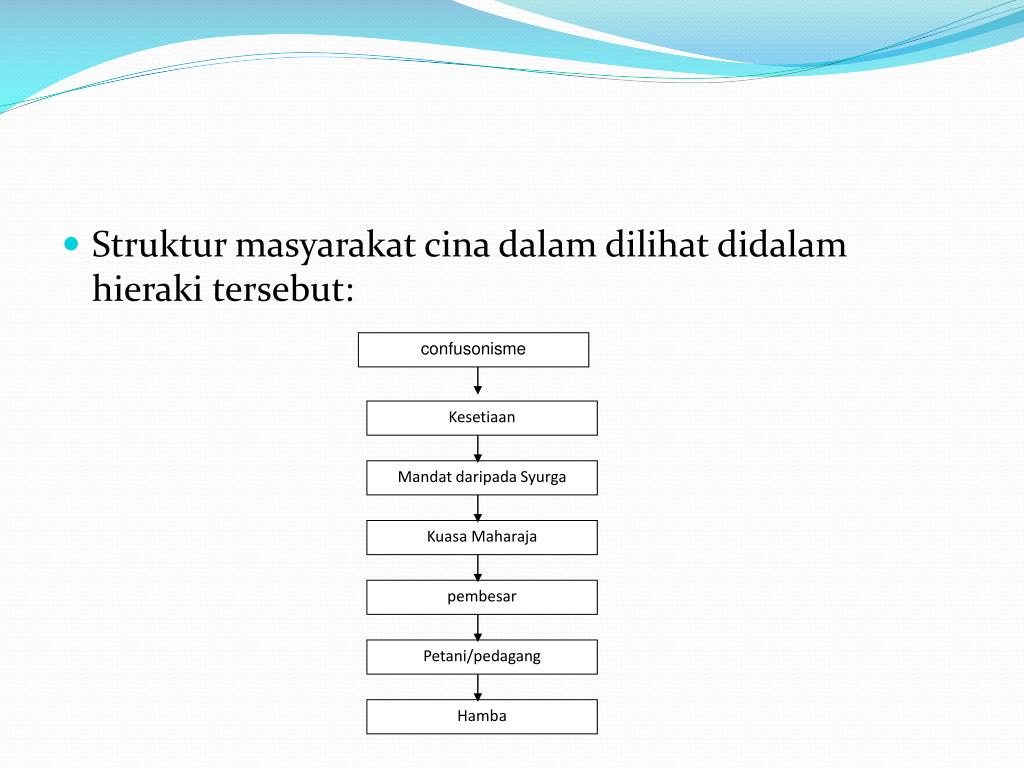 Struktur masyarakat cina dalam dilihat didalam hieraki tersebut:

confusonisme

Kesetiaan

Mandat daripada Syurga

Kuasa Maharaja

pembesar

Petani/pedagang

Hamba